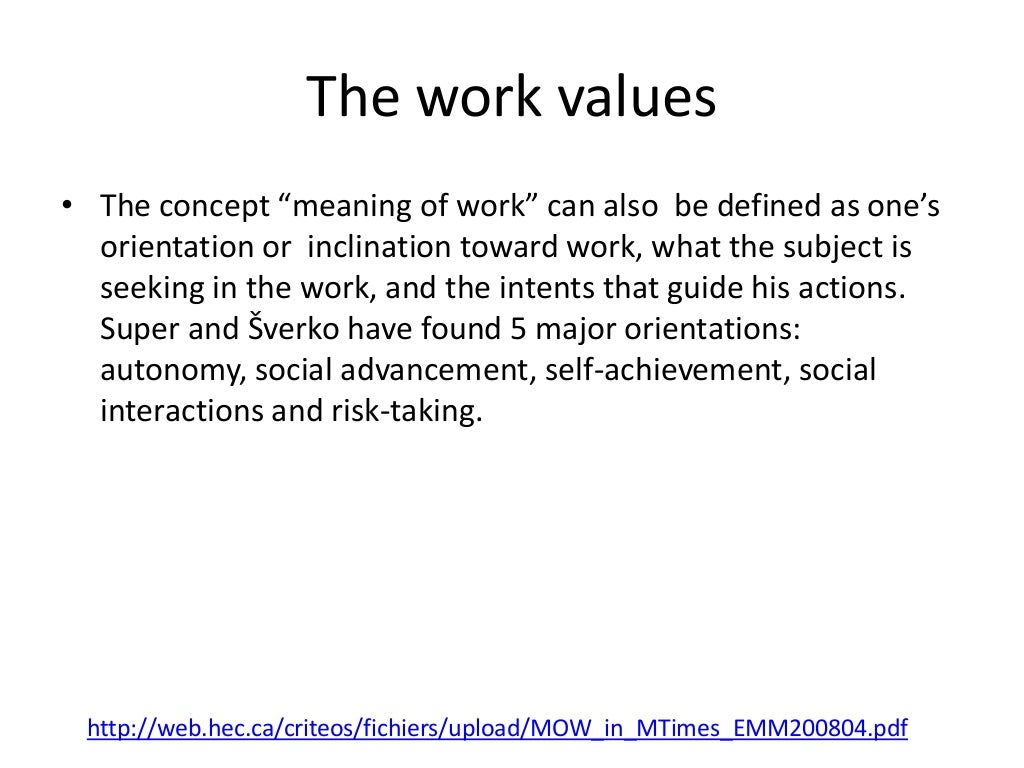 The work values

• The concept “meaning of work” can also be defined as one’s orientation or inclination toward work, what the subject is seeking in the work, and the intents that guide his actions. Super and Šverko have found 5 major orientations: autonomy, social advancement, self-achievement, social interactions and risk-taking.

http://web.hec.ca/criteos/fichiers/upload/MOW_in_MTimes_EMM200804.pdf